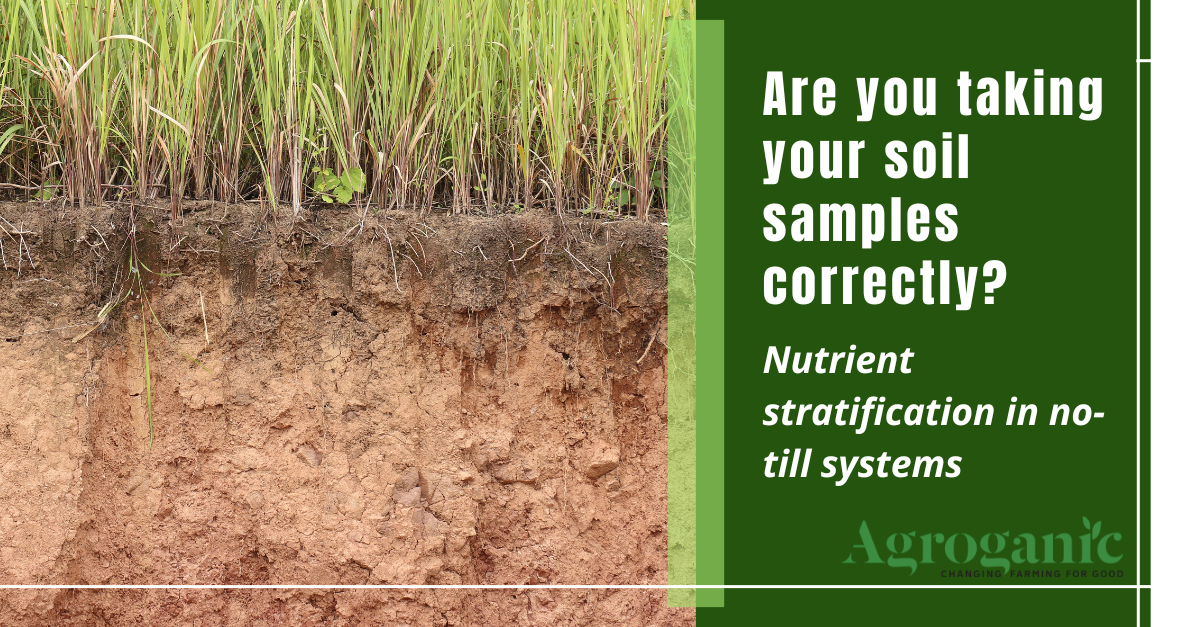 Are you taking your soil samples correctly?

Nutrient stratification in no-till systems

Agroganic
CHANGING FARMING FOR GOOD